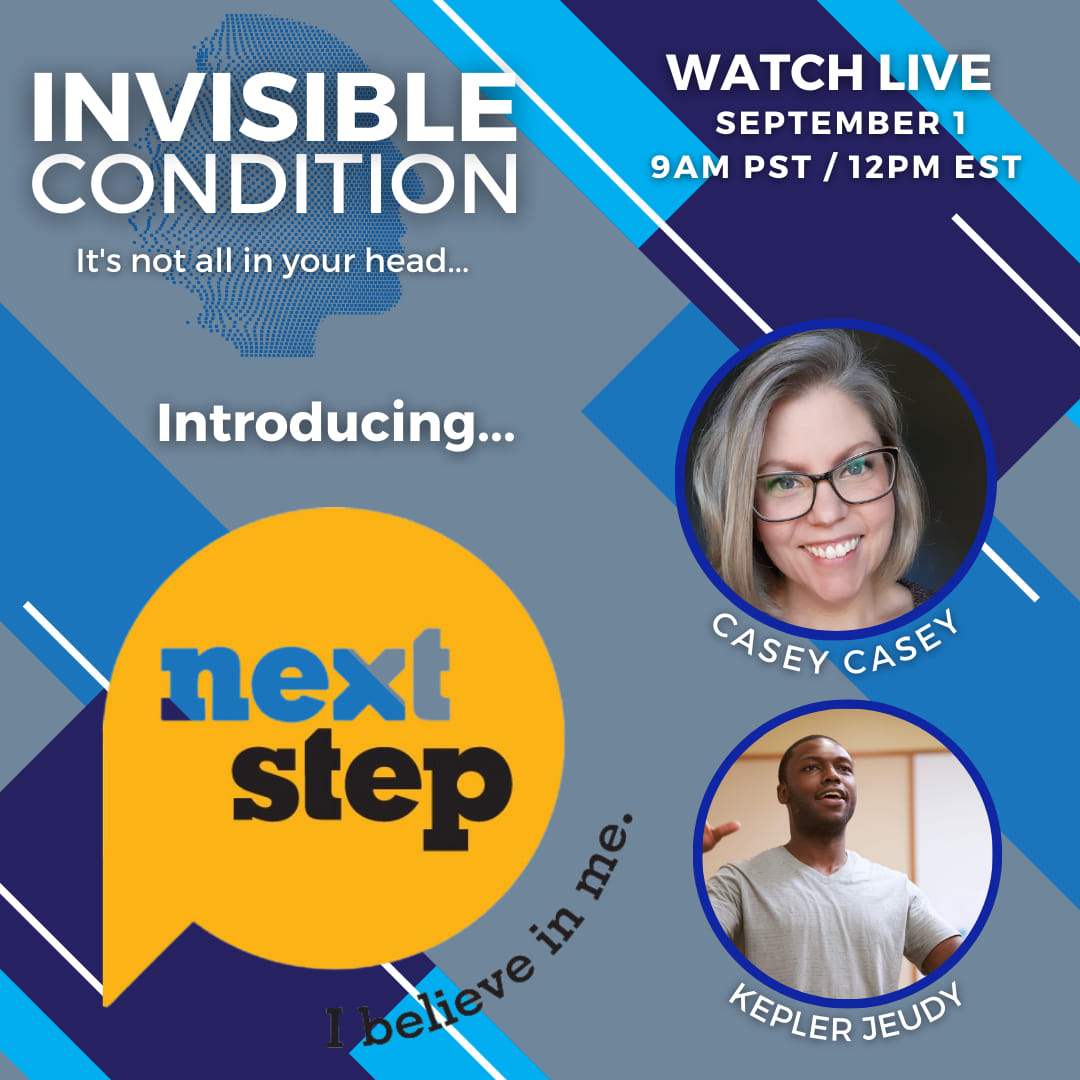 INVISIBLE CONDITION

It's not all in your head...

WATCH LIVE
SEPTEMBER 1
9AM PST / 12PM EST

Introducing...

next step

I believe in me.

CASEY CASEY

KEPLER JEUDY